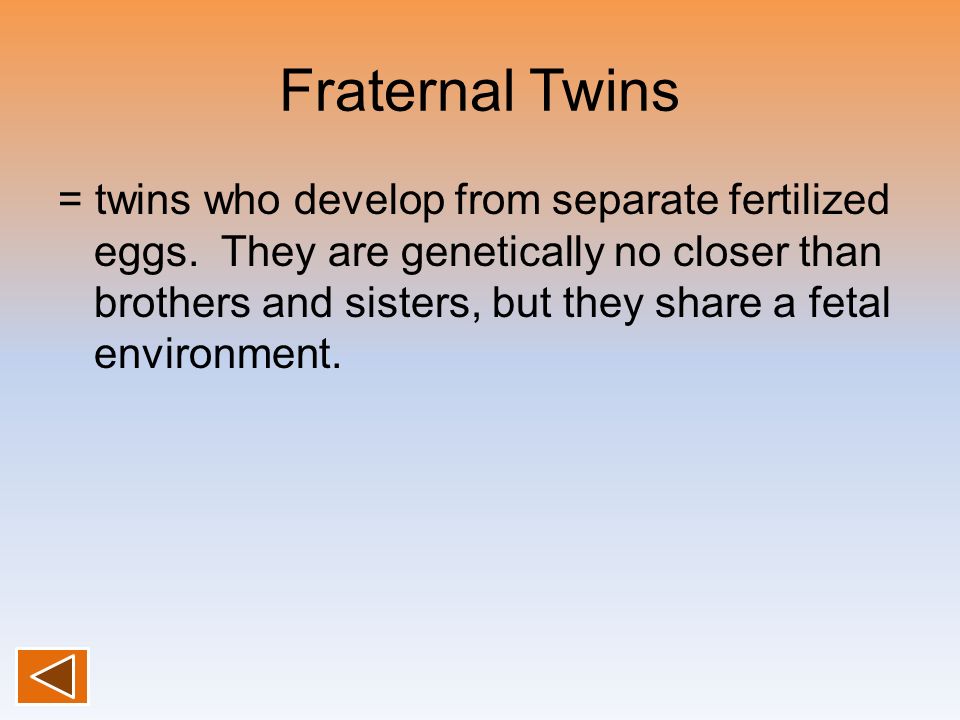 Fraternal Twins

= twins who develop from separate fertilized eggs. They are genetically no closer than brothers and sisters, but they share a fetal environment.